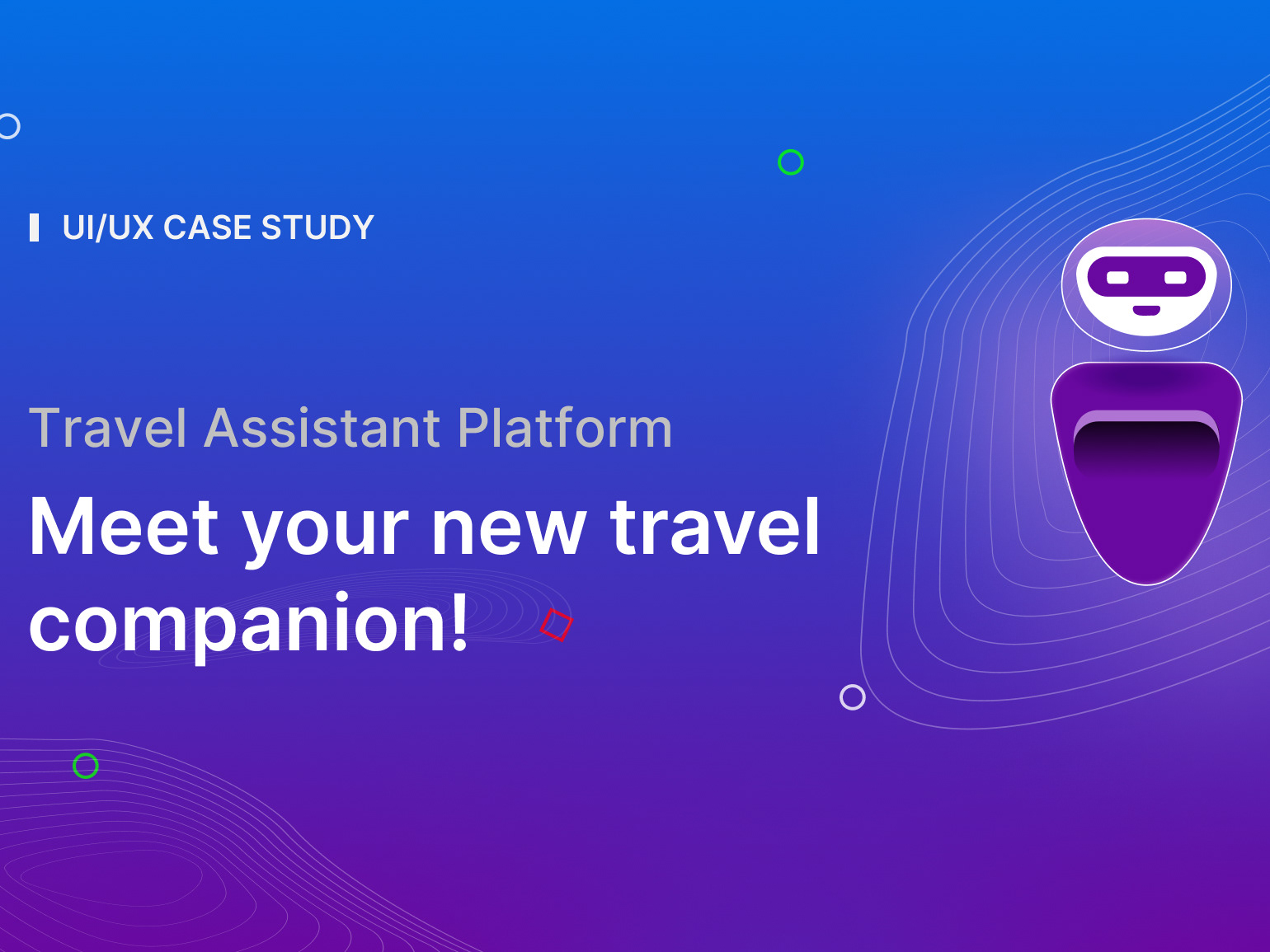 UI/UX CASE STUDY

Travel Assistant Platform

Meet your new travel companion!